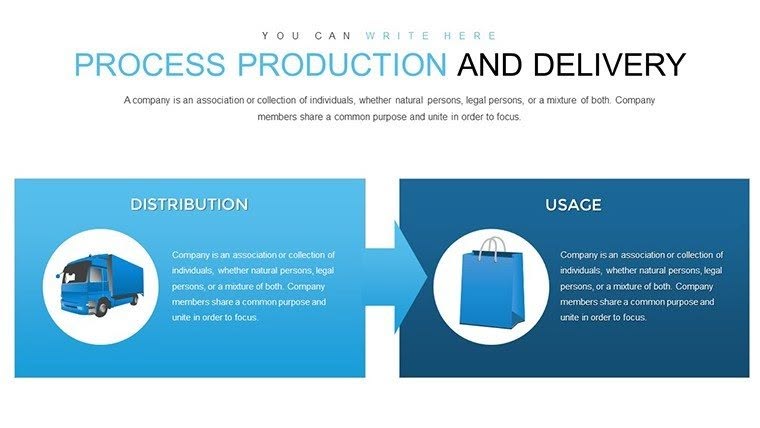 YOU CAN WRITE HERE

PROCESS PRODUCTION AND DELIVERY

A company is an association or collection of individuals, whether natural persons, legal persons, or a mixture of both. Company members share a common purpose and unite in order to focus.

DISTRIBUTION

Company is an association or collection of individuals, whether natural persons, legal persons, or a mixture of both. Company members share a common purpose and unite in order to focus.

USAGE

Company is an association or collection of individuals, whether natural persons, legal persons, or a mixture of both. Company members share a common purpose and unite in order to focus.